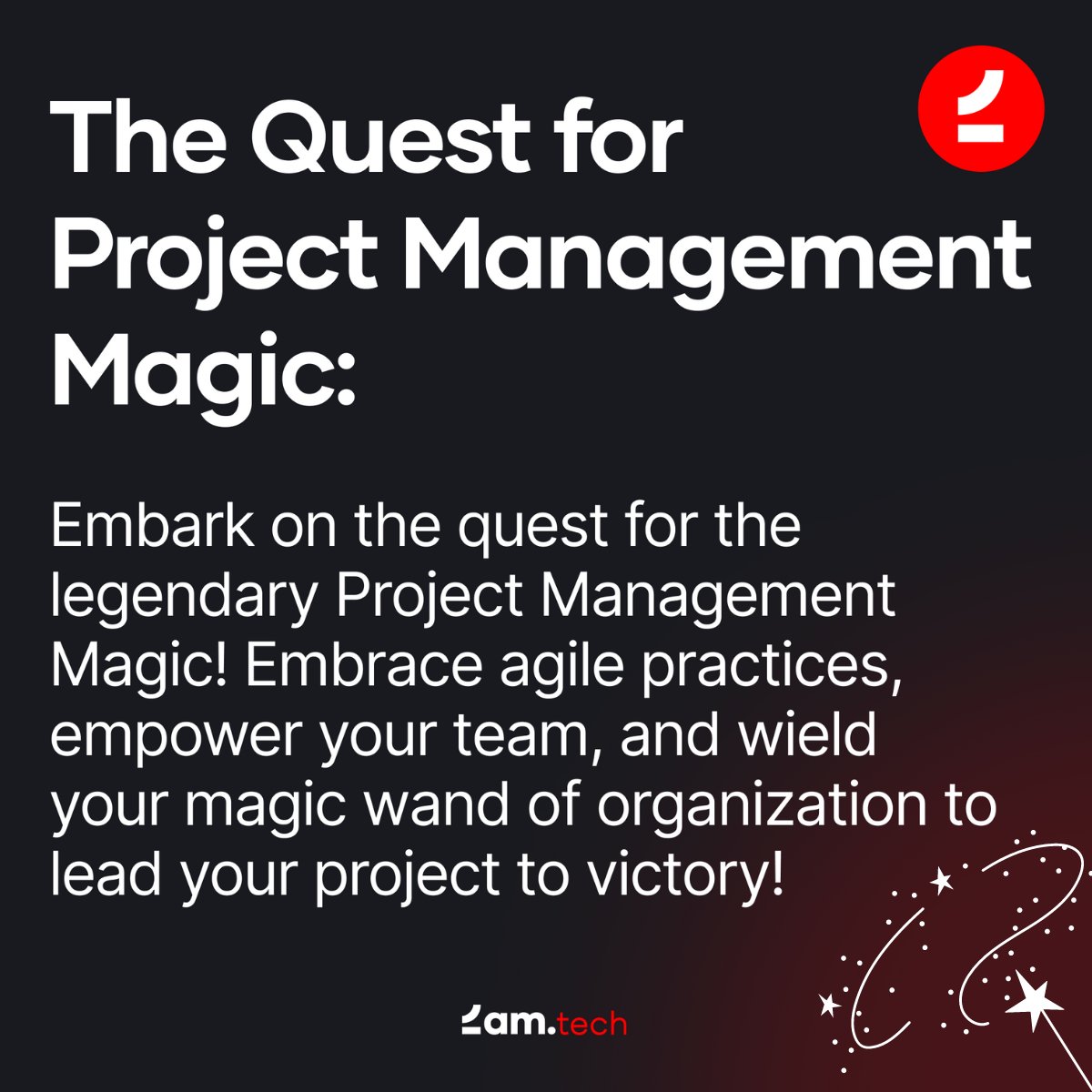 The Quest for Project Management Magic:

Embark on the quest for the legendary Project Management Magic! Embrace agile practices, empower your team, and wield your magic wand of organization to lead your project to victory!

am.tech